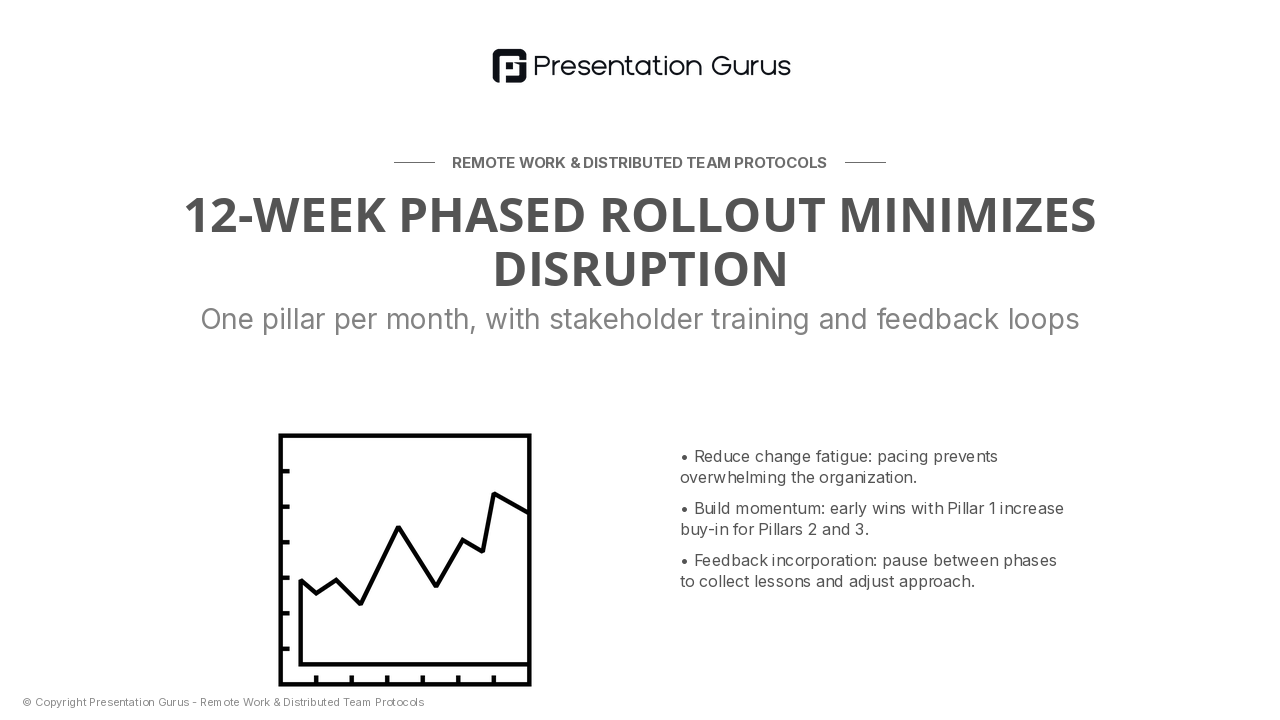 Presentation Gurus

REMOTE WORK & DISTRIBUTED TEAM PROTOCOLS

12-WEEK PHASED ROLLOUT MINIMIZES DISRUPTION

One pillar per month, with stakeholder training and feedback loops

• Reduce change fatigue: pacing prevents overwhelming the organization.

• Build momentum: early wins with Pillar 1 increase buy-in for Pillars 2 and 3.

• Feedback incorporation: pause between phases to collect lessons and adjust approach.

© Copyright Presentation Gurus - Remote Work & Distributed Team Protocols